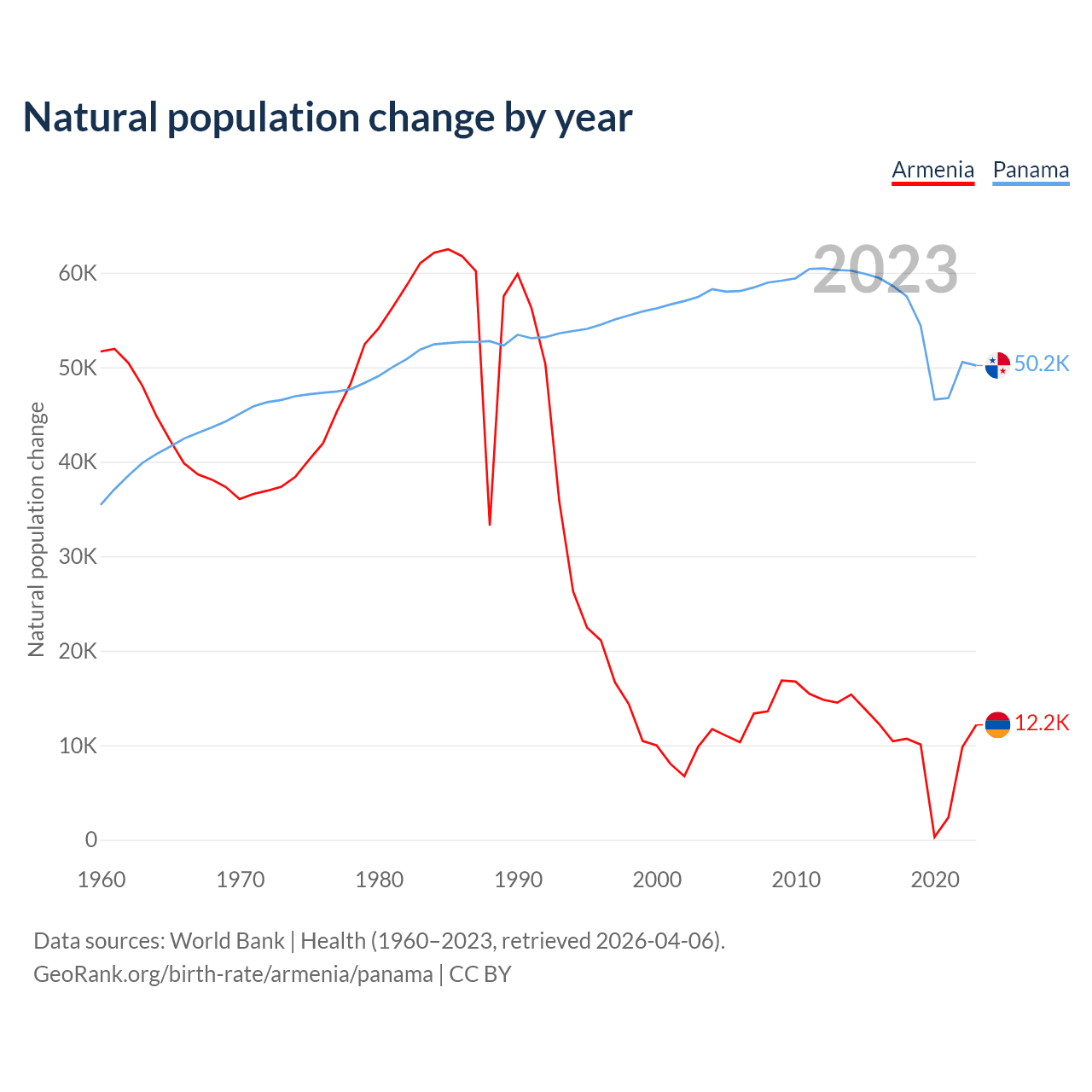 Natural population change by year

Armenia Panama

2023

Natural population change

60K
50K
40K
30K
20K
10K
0

50.2K
12.2K

1960 1970 1980 1990 2000 2010 2020

Data sources: World Bank | Health (1960–2023, retrieved 2026-04-06).
GeoRank.org/birth-rate/armenia/panama | CC BY